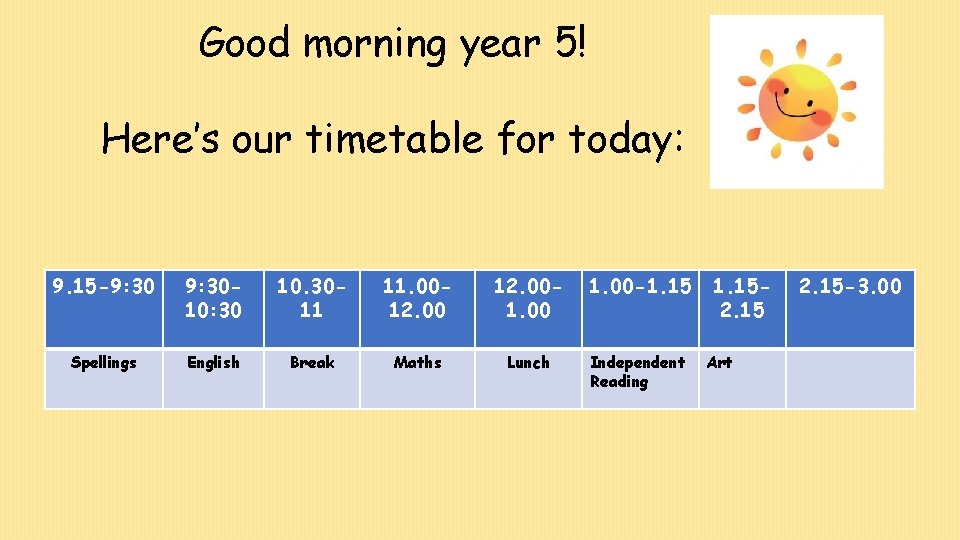 Good morning year 5!

Here's our timetable for today:

| 9.15-9:30 | 9:30-10:30 | 10.30-11 | 11.00-12.00 | 12.00-1.00 | 1.00-1.15 | 1.15-2.15 | 2.15-3.00 |
|---|---|---|---|---|---|---|---|
| Spellings | English | Break | Maths | Lunch | Independent Reading | Art | |